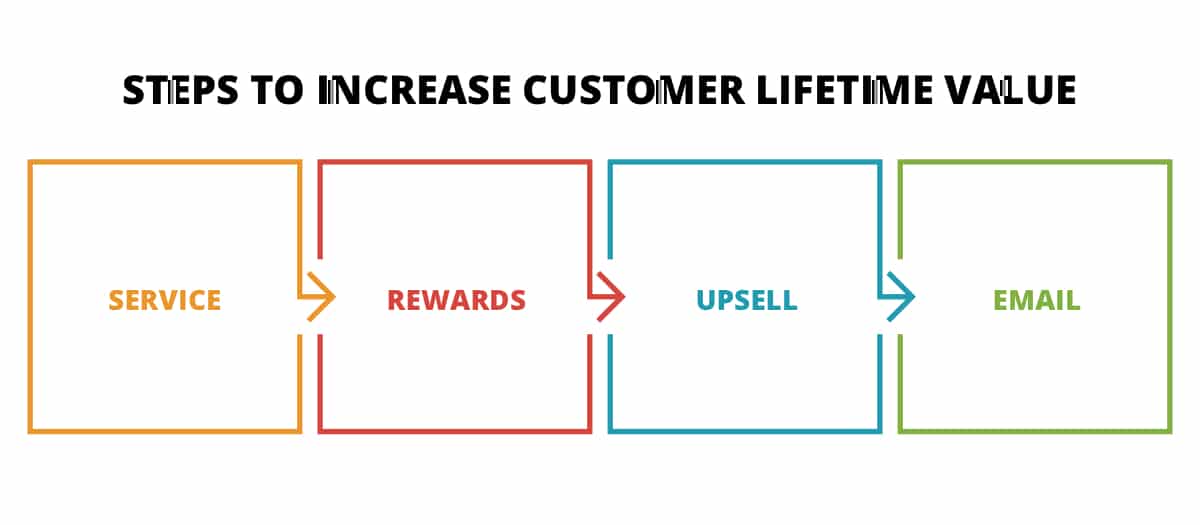 STEPS TO INCREASE CUSTOMER LIFETIME VALUE

SERVICE

REWARDS

UPSELL

EMAIL